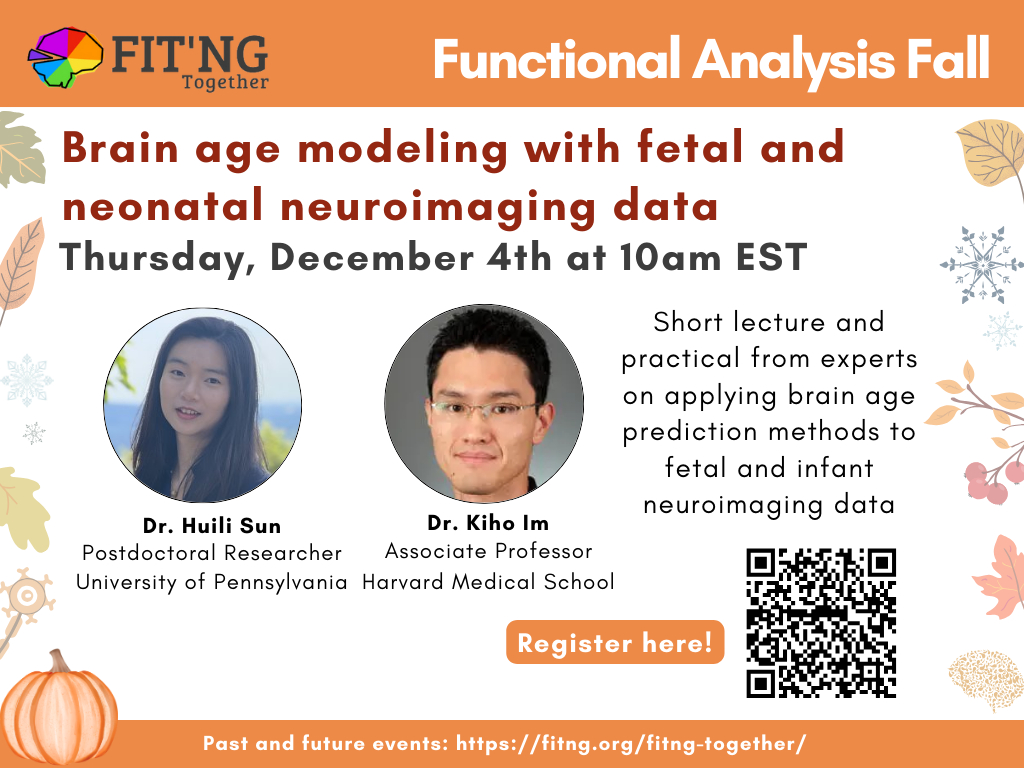 FIT'NG Together

Functional Analysis Fall

Brain age modeling with fetal and neonatal neuroimaging data

Thursday, December 4th at 10am EST

Dr. Huili Sun
Postdoctoral Researcher
University of Pennsylvania

Dr. Kiho Im
Associate Professor
Harvard Medical School

Short lecture and practical from experts on applying brain age prediction methods to fetal and infant neuroimaging data

Register here!

Past and future events: https://fitng.org/fitng-together/